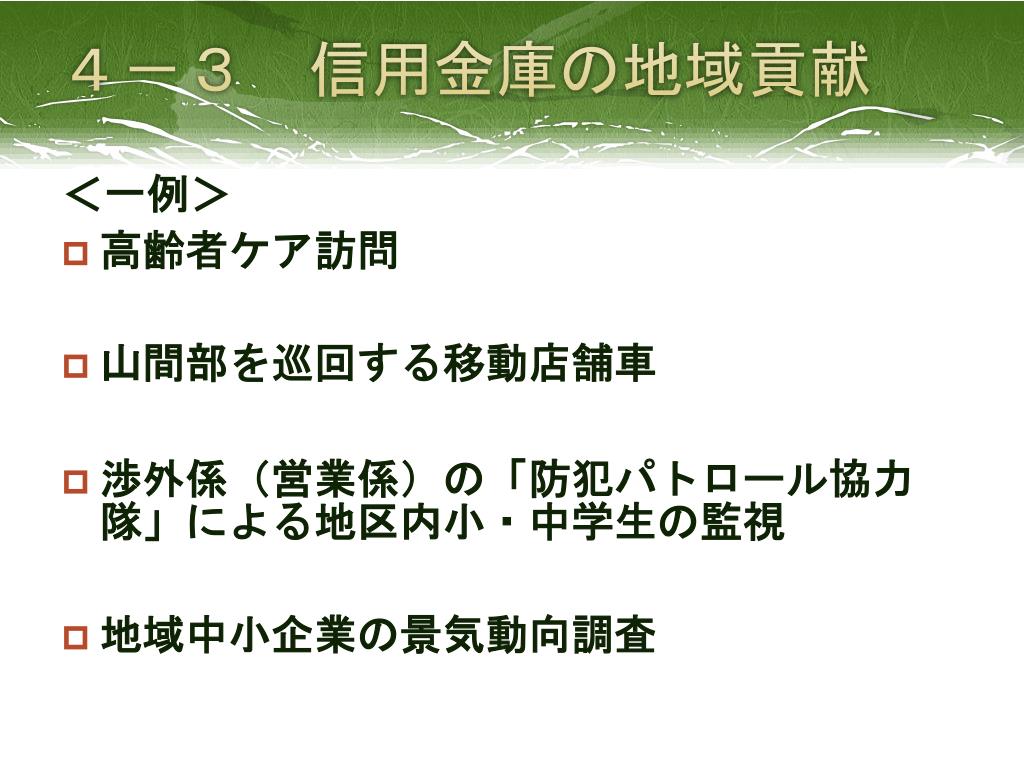 ４－３　信用金庫の地域貢献

＜一例＞

高齢者ケア訪問

山間部を巡回する移動店舗車

渉外係（営業係）の「防犯パトロール協力隊」による地区内小・中学生の監視

地域中小企業の景気動向調査